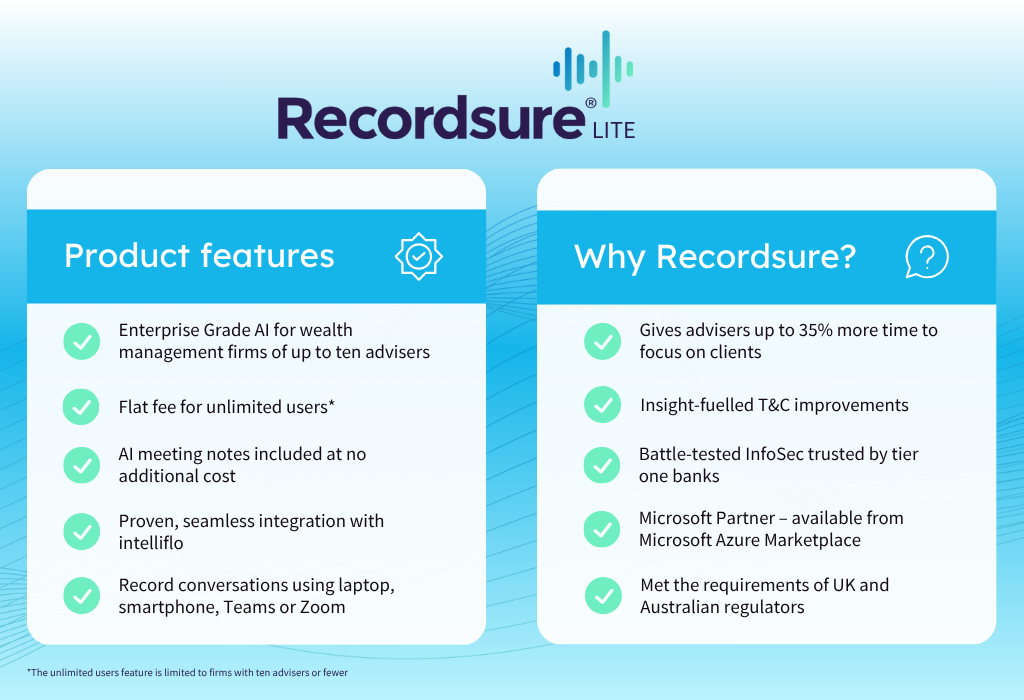 Recordsure® LITE

Product features

Enterprise Grade AI for wealth management firms of up to ten advisers

Flat fee for unlimited users*

AI meeting notes included at no additional cost

Proven, seamless integration with intelliflo

Record conversations using laptop, smartphone, Teams or Zoom

Why Recordsure?

Gives advisers up to 35% more time to focus on clients

Insight-fuelled T&C improvements

Battle-tested InfoSec trusted by tier one banks

Microsoft Partner – available from Microsoft Azure Marketplace

Met the requirements of UK and Australian regulators

*The unlimited users feature is limited to firms with ten advisers or fewer